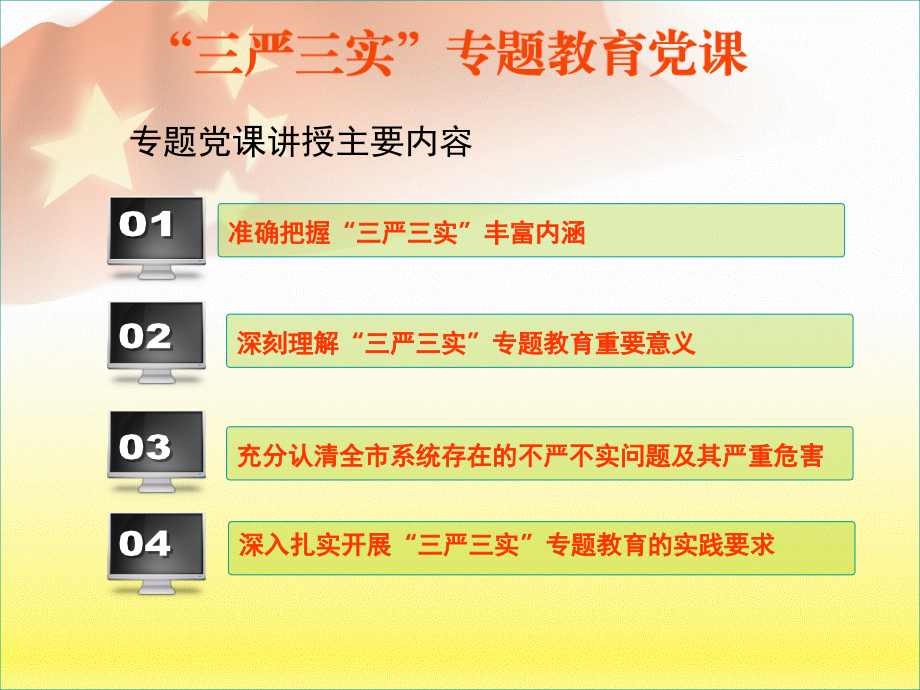 “三严三实”专题教育党课

专题党课讲授主要内容

01

准确把握“三严三实”丰富内涵

02

深刻理解“三严三实”专题教育重要意义

03

充分认清全市系统存在的不严不实问题及其严重危害

04

深入扎实开展“三严三实”专题教育的实践要求